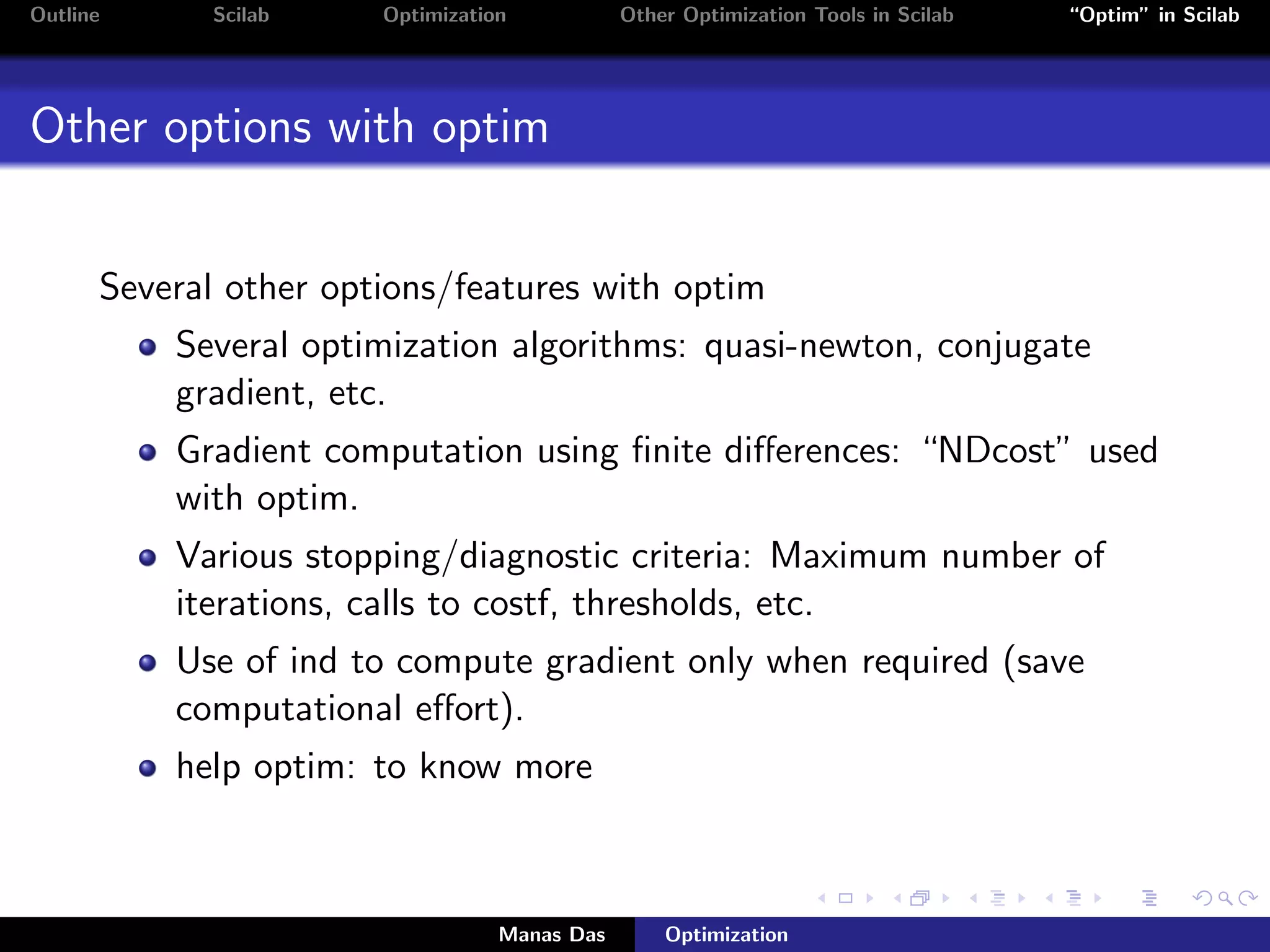 Outline Scilab Optimization Other Optimization Tools in Scilab "Optim" in Scilab

Other options with optim

Several other options/features with optim

- Several optimization algorithms: quasi-newton, conjugate gradient, etc.
- Gradient computation using finite differences: "NDcost" used with optim.
- Various stopping/diagnostic criteria: Maximum number of iterations, calls to costf, thresholds, etc.
- Use of ind to compute gradient only when required (save computational effort).
- help optim: to know more

Manas Das Optimization